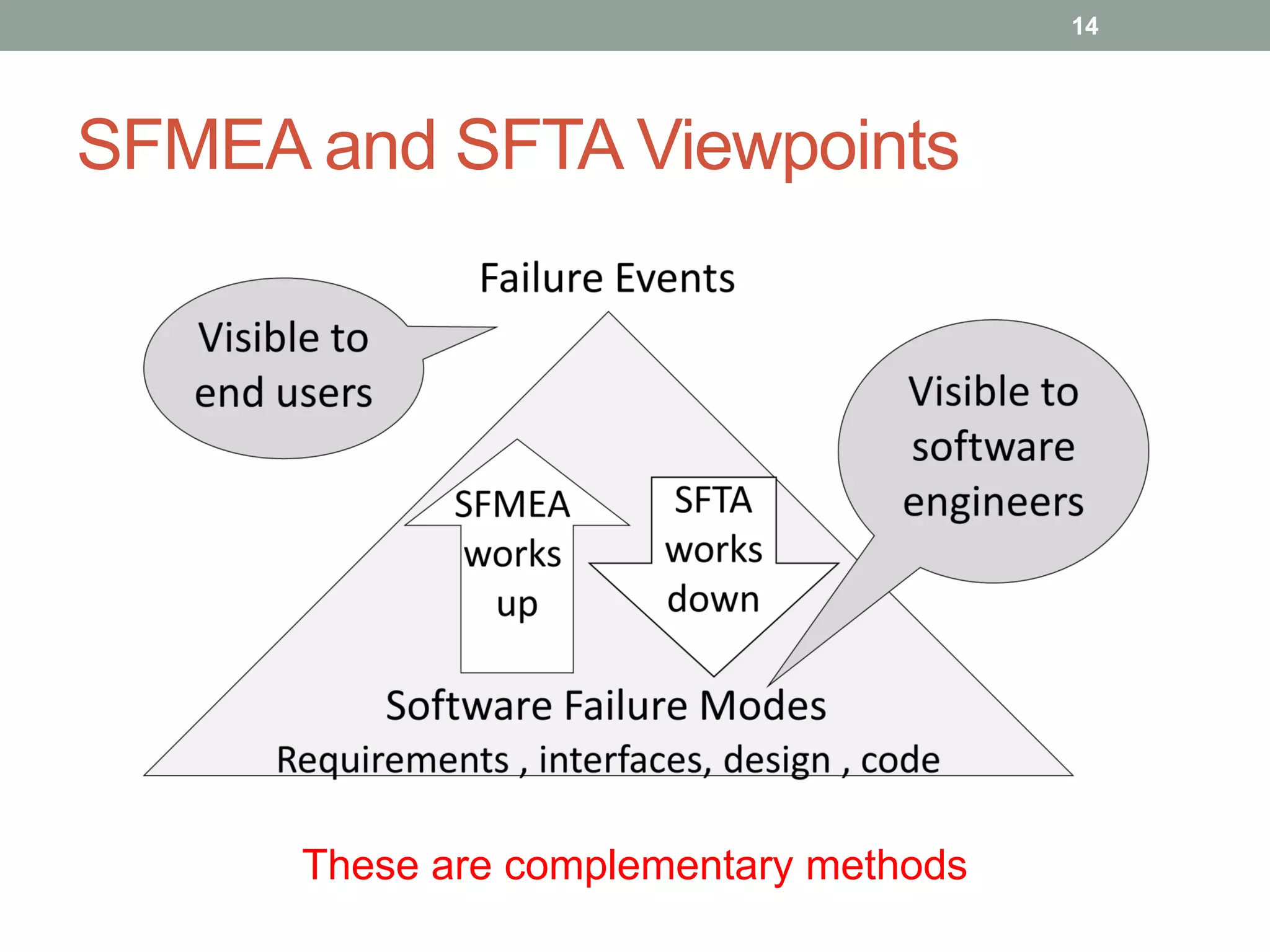 14

SFMEA and SFTA Viewpoints

Failure Events

Visible to end users

Visible to software engineers

SFMEA works up

SFTA works down

Software Failure Modes
Requirements , interfaces, design , code

These are complementary methods